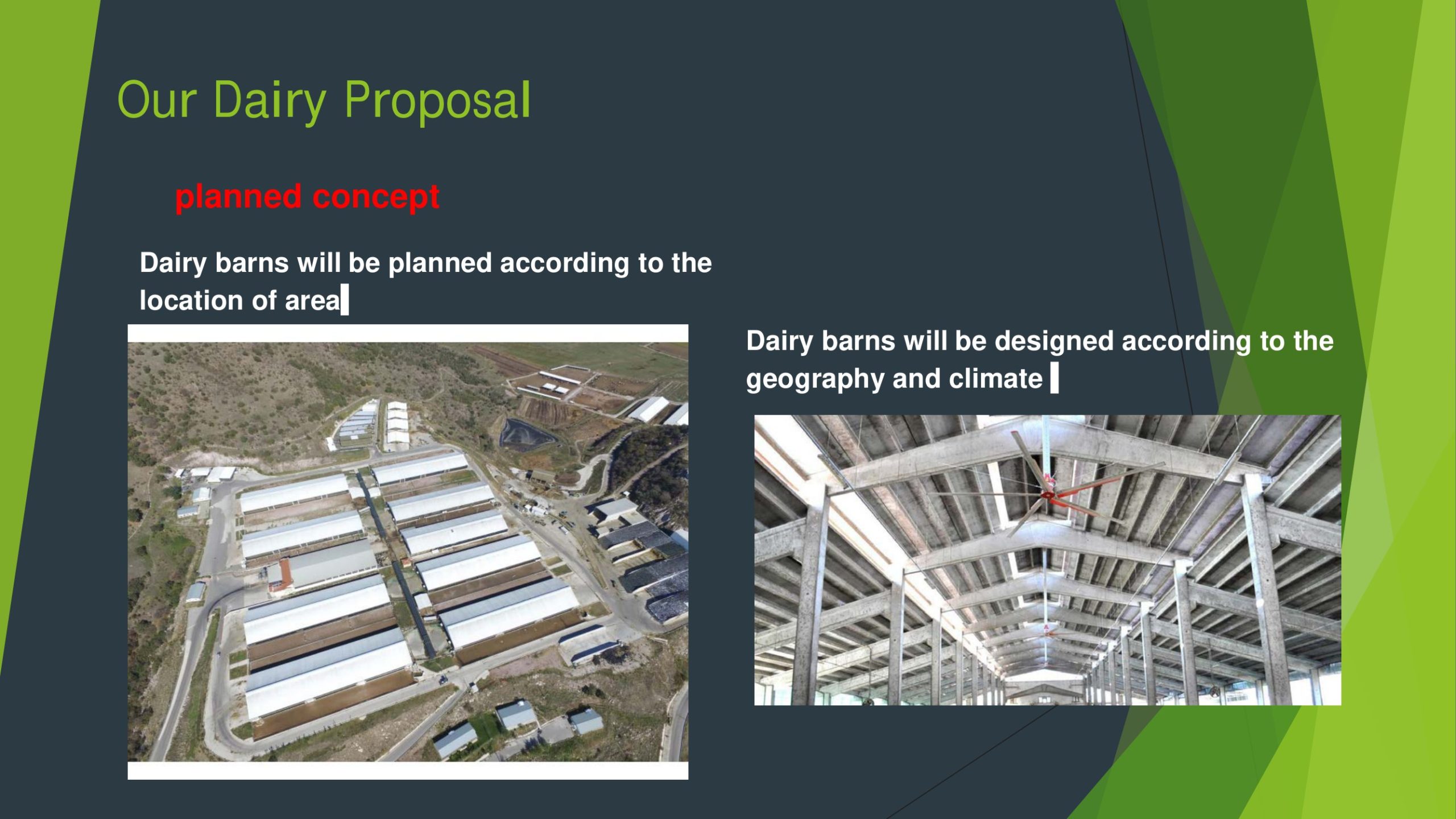 Our Dairy Proposal

planned concept

Dairy barns will be planned according to the location of area

Dairy barns will be designed according to the geography and climate